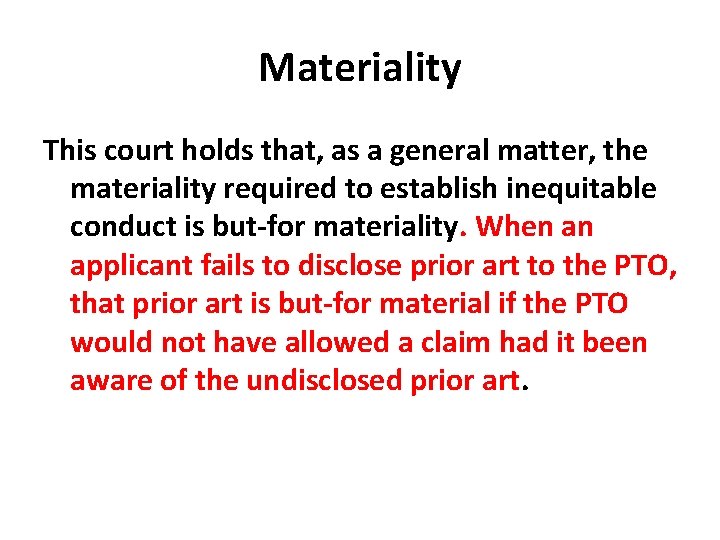 Materiality

This court holds that, as a general matter, the materiality required to establish inequitable conduct is but-for materiality. When an applicant fails to disclose prior art to the PTO, that prior art is but-for material if the PTO would not have allowed a claim had it been aware of the undisclosed prior art.